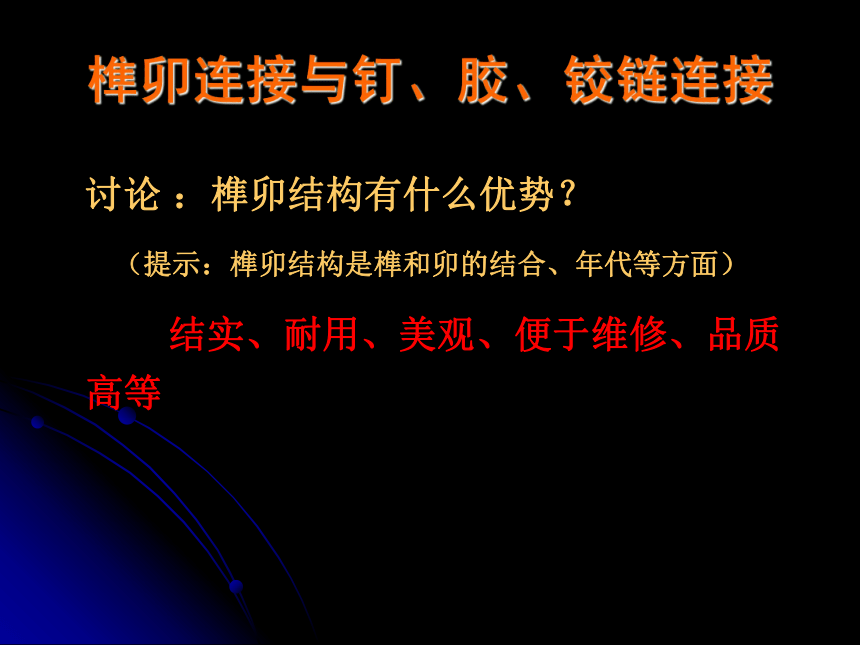 榫卯连接与钉、胶、铰链连接

讨论 ：榫卯结构有什么优势？

（提示：榫卯结构是榫和卯的结合、年代等方面）

结实、耐用、美观、便于维修、品质高等